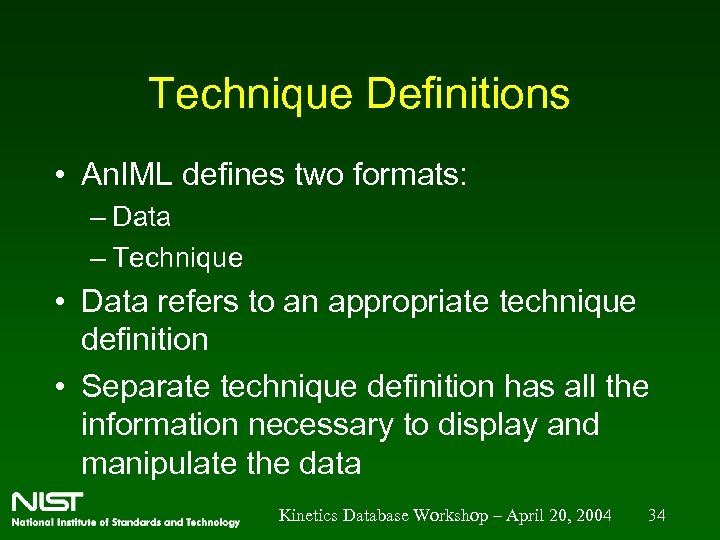 Technique Definitions

• AnIML defines two formats:
– Data
– Technique

• Data refers to an appropriate technique definition

• Separate technique definition has all the information necessary to display and manipulate the data

NIST
National Institute of Standards and Technology

Kinetics Database Workshop – April 20, 2004 34